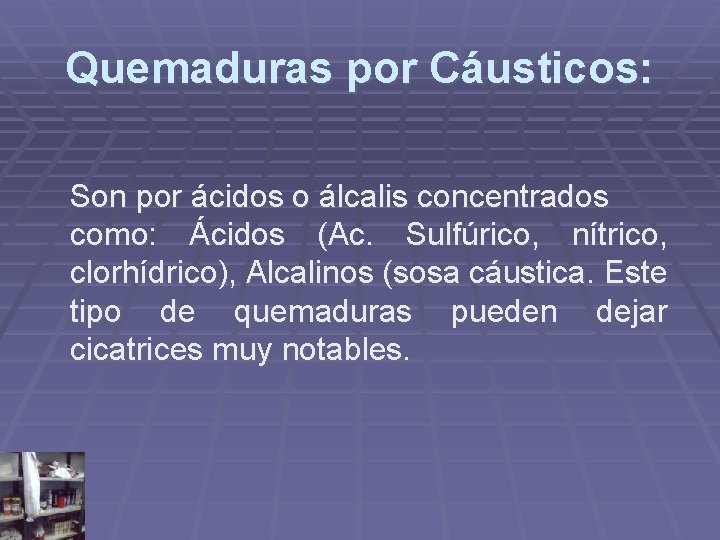 Quemaduras por Cáusticos:

Son por ácidos o álcalis concentrados como: Ácidos (Ac. Sulfúrico, nítrico, clorhídrico), Alcalinos (sosa cáustica. Este tipo de quemaduras pueden dejar cicatrices muy notables.